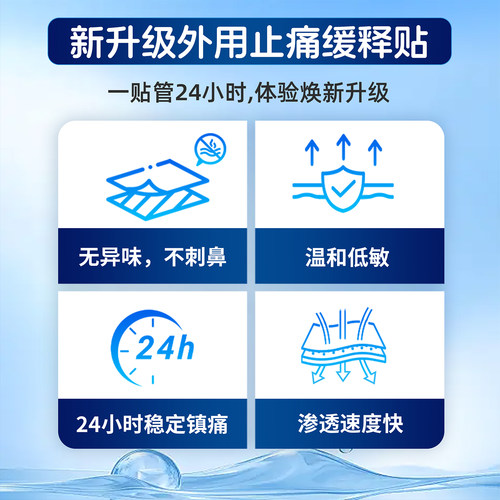 新升级外用止痛缓释贴

一贴管24小时,体验焕新升级

无异味，不刺鼻

温和低敏

24h

24小时稳定镇痛

渗透速度快